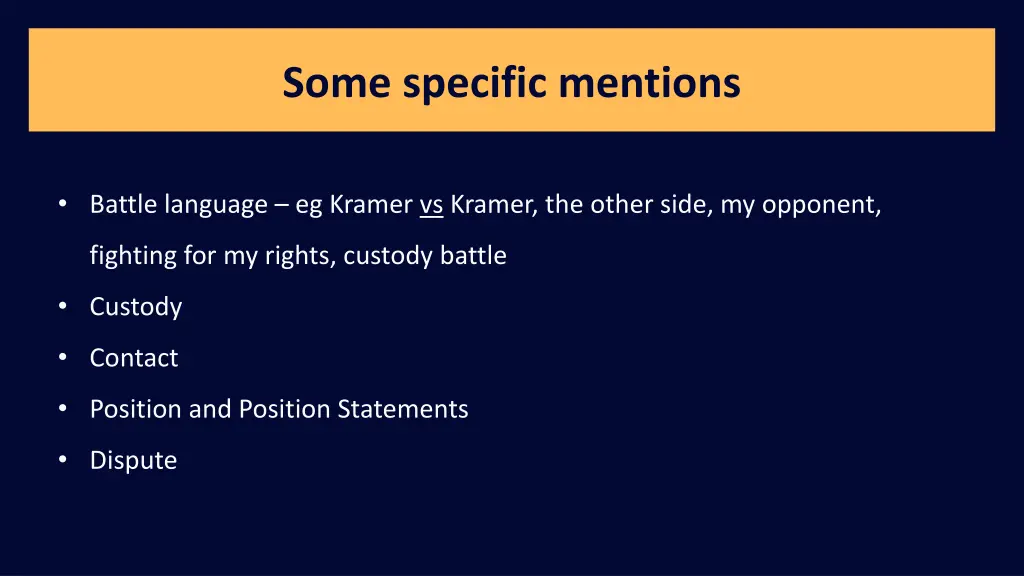 Some specific mentions

• Battle language – eg Kramer vs Kramer, the other side, my opponent, fighting for my rights, custody battle
• Custody
• Contact
• Position and Position Statements
• Dispute